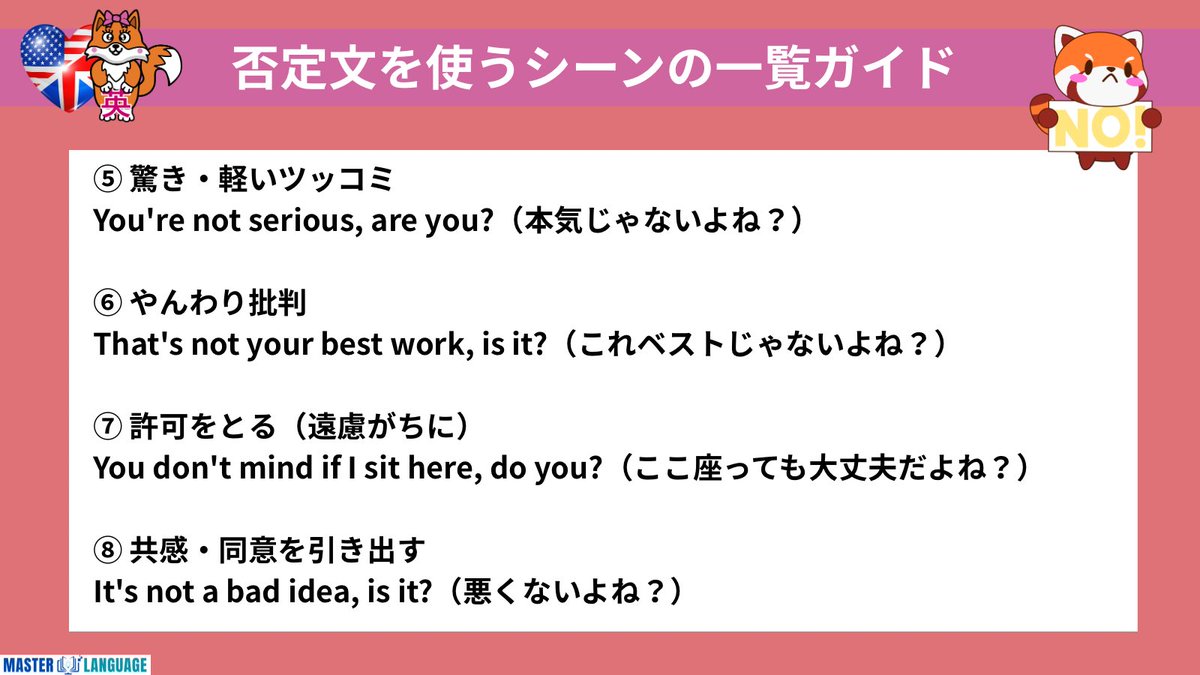 英

否定文を使うシーンの一覧ガイド

NO!

⑤ 驚き・軽いツッコミ
You're not serious, are you?（本気じゃないよね？）

⑥ やんわり批判
That's not your best work, is it?（これベストじゃないよね？）

⑦ 許可をとる（遠慮がちに）
You don't mind if I sit here, do you?（ここ座っても大丈夫だよね？）

⑧ 共感・同意を引き出す
It's not a bad idea, is it?（悪くないよね？）

MASTER LANGUAGE